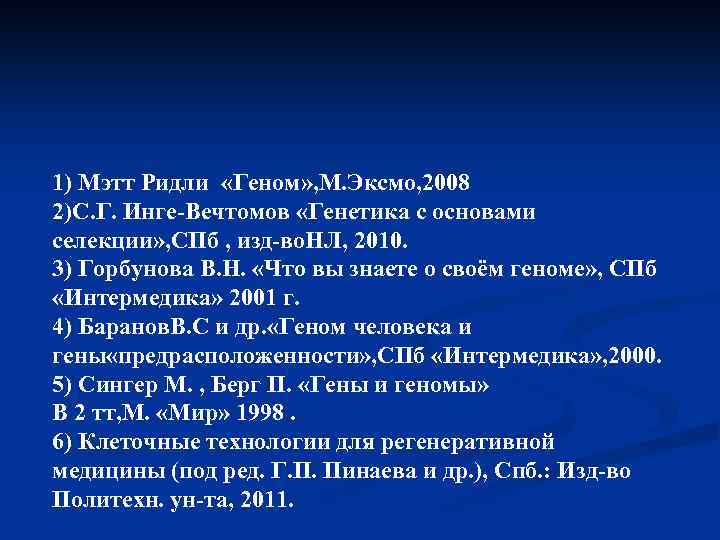 1) Мэтт Ридли «Геном»,М.Эксмо,2008
2)С.Г. Инге-Вечтомов «Генетика с основами селекции»,СПб , изд-воНЛ, 2010.
3) Горбунова В.Н. «Что вы знаете о своём геноме», СПб «Интермедика» 2001 г.
4) БарановВ.С и др.«Геном человека и гены«предрасположенности»,СПб «Интермедика»,2000.
5) Сингер М. , Берг П. «Гены и геномы»
В 2 тт,М. «Мир» 1998 .
6) Клеточные технологии для регенеративной медицины (под ред. Г.П. Пинаева и др.), Спб.: Изд-во Политехн. ун-та, 2011.